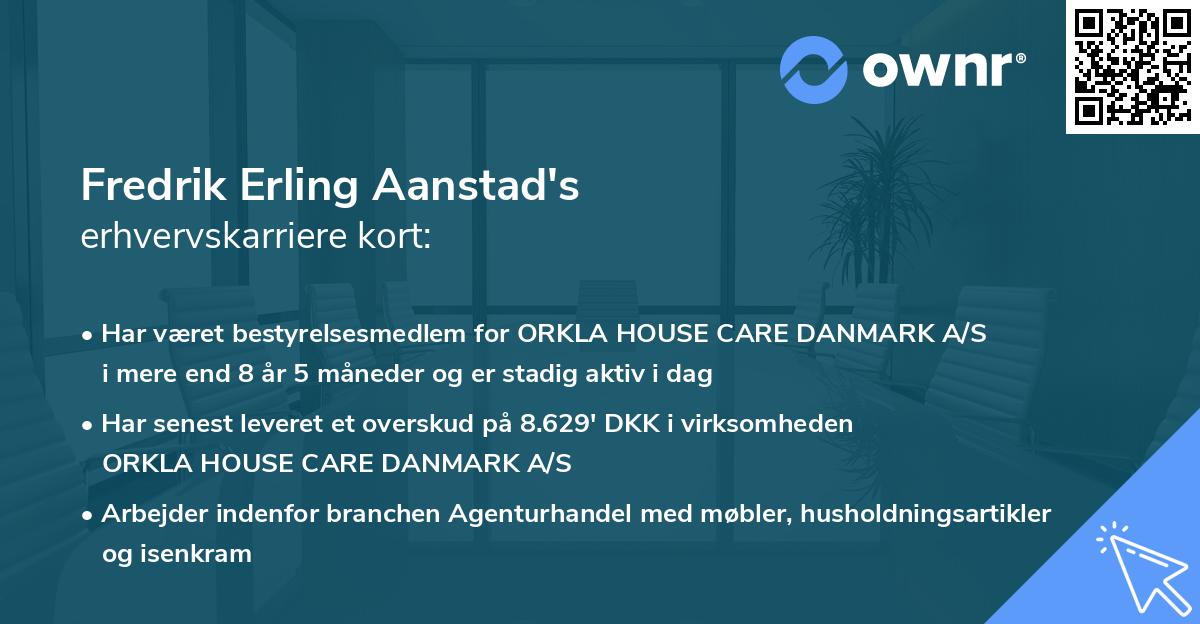 ownr®

Fredrik Erling Aanstad's
erhvervskarriere kort:

• Har været bestyrelsesmedlem for ORKLA HOUSE CARE DANMARK A/S i mere end 8 år 5 måneder og er stadig aktiv i dag

• Har senest leveret et overskud på 8.629' DKK i virksomheden ORKLA HOUSE CARE DANMARK A/S

• Arbejder indenfor branchen Agenturhandel med møbler, husholdningsartikler og isenkram